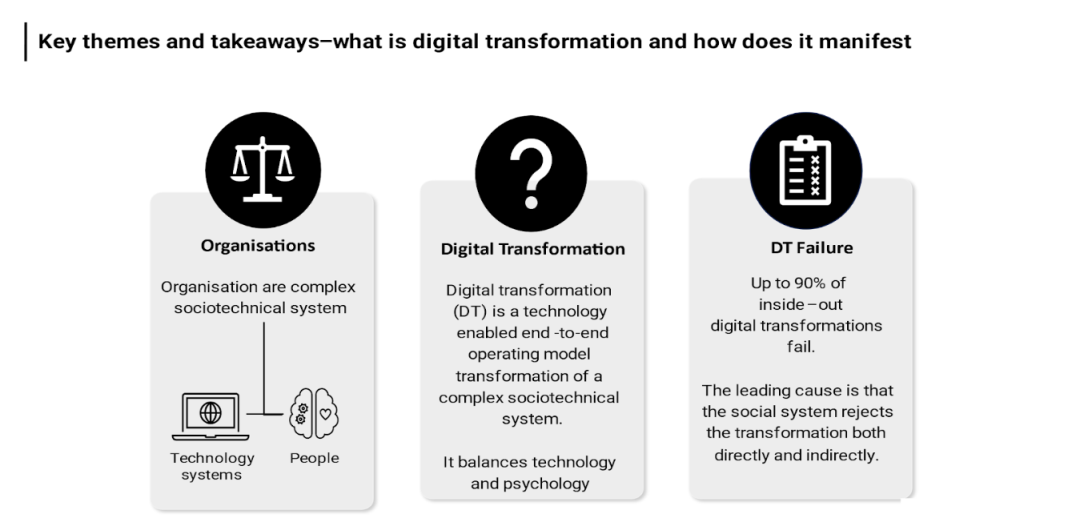 Key themes and takeaways–what is digital transformation and how does it manifest

Organisations

Organisation are complex sociotechnical system

Technology systems

People

Digital Transformation

Digital transformation (DT) is a technology enabled end -to-end operating model transformation of a complex sociotechnical system.

It balances technology and psychology

DT Failure

Up to 90% of inside–out digital transformations fail.

The leading cause is that the social system rejects the transformation both directly and indirectly.